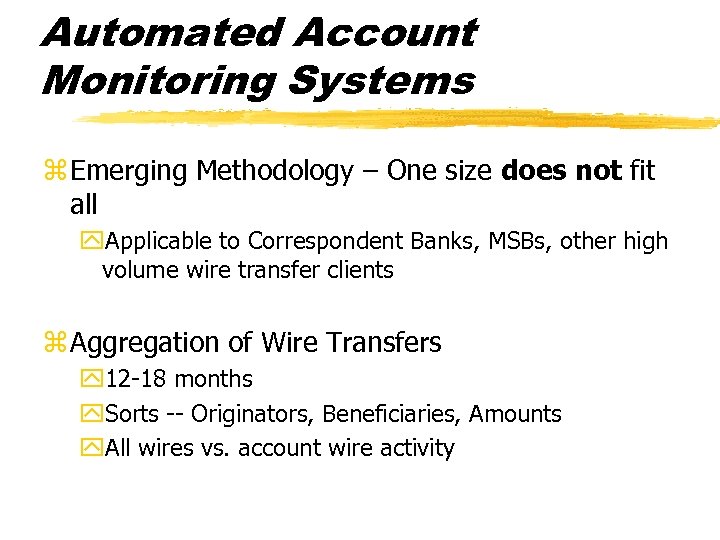 Automated Account Monitoring Systems

Emerging Methodology – One size does not fit all

Applicable to Correspondent Banks, MSBs, other high volume wire transfer clients

Aggregation of Wire Transfers

12-18 months

Sorts -- Originators, Beneficiaries, Amounts

All wires vs. account wire activity